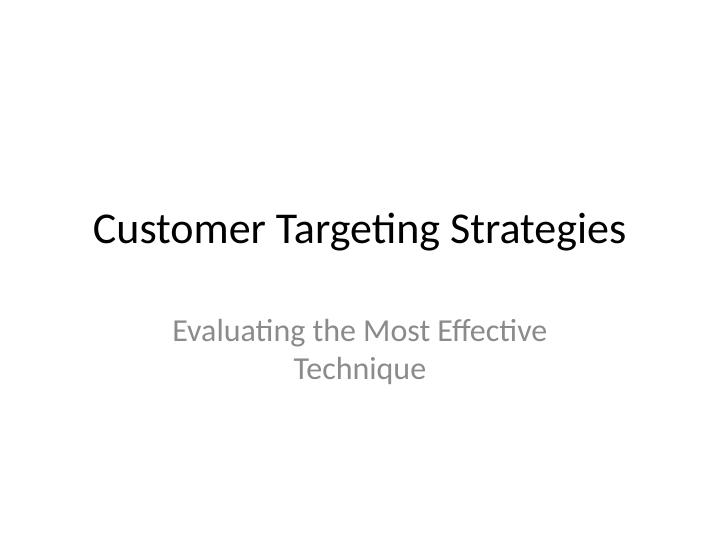 Customer Targeting Strategies

Evaluating the Most Effective Technique